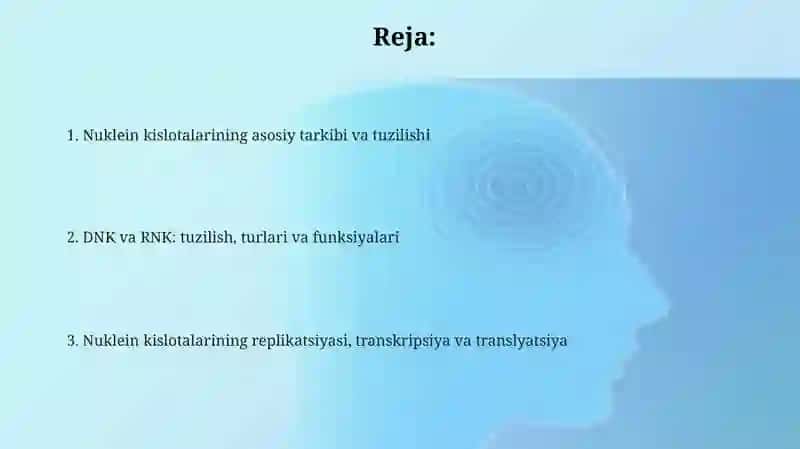 Reja:

1. Nuklein kislotalarining asosiy tarkibi va tuzilishi

2. DNK va RNK: tuzilish, turlari va funksiyalari

3. Nuklein kislotalarining replikatsiyasi, transkripsiya va translyatsiya